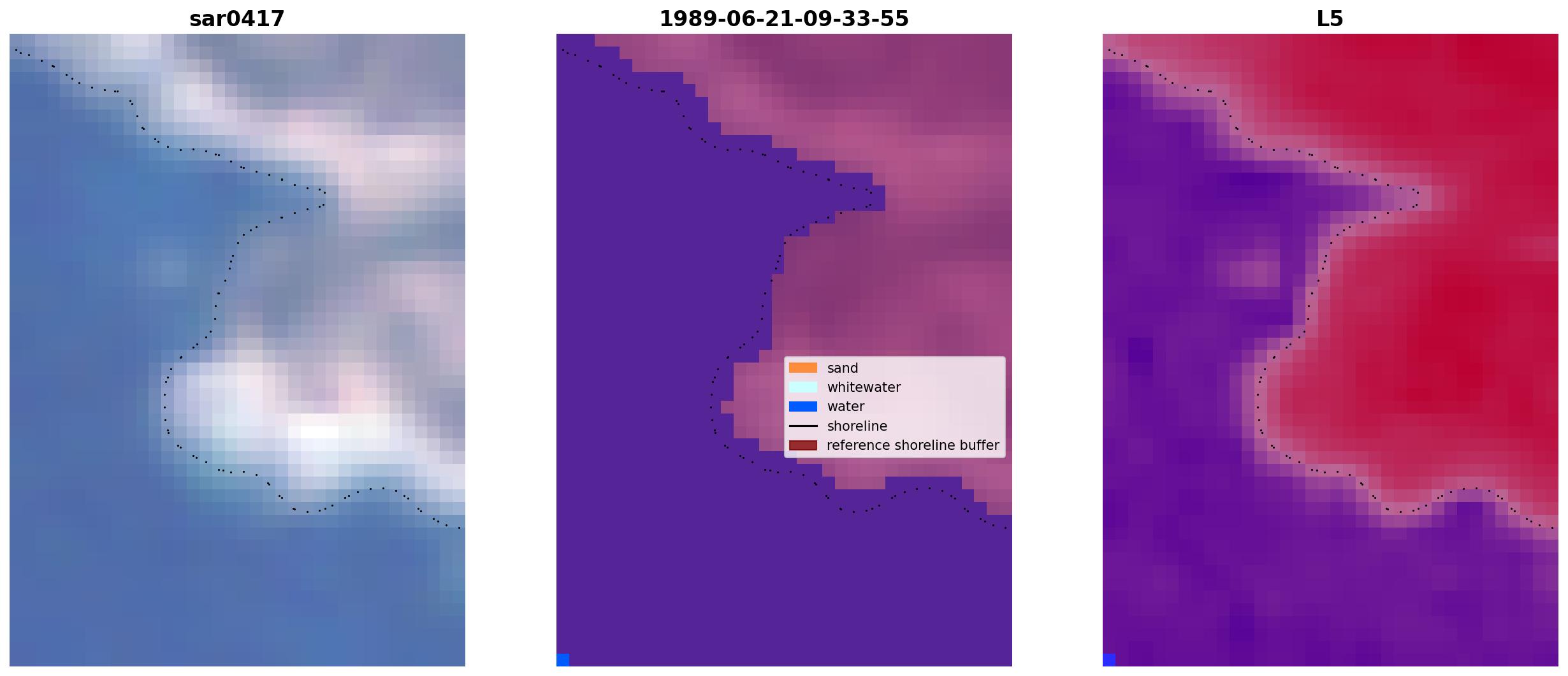 sar0417

1989-06-21-09-33-55

sand
whitewater
water
shoreline
reference shoreline buffer

L5